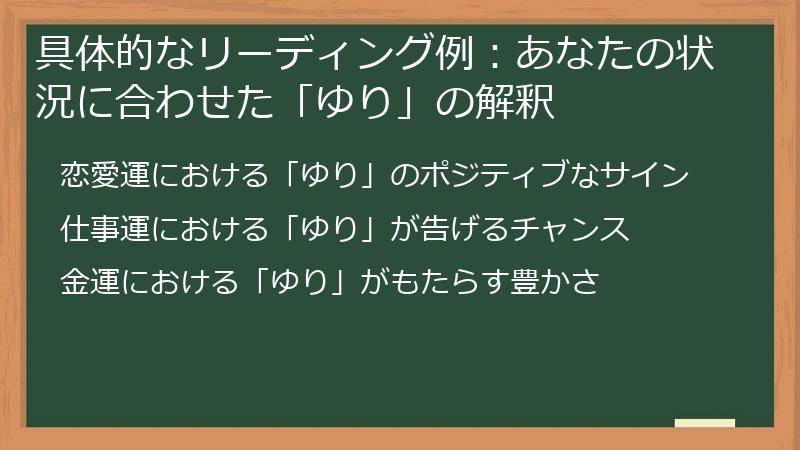 具体的なリーディング例：あなたの状況に合わせた「ゆり」の解釈

恋愛運における「ゆり」のポジティブなサイン

仕事運における「ゆり」が告げるチャンス

金運における「ゆり」がもたらす豊かさ